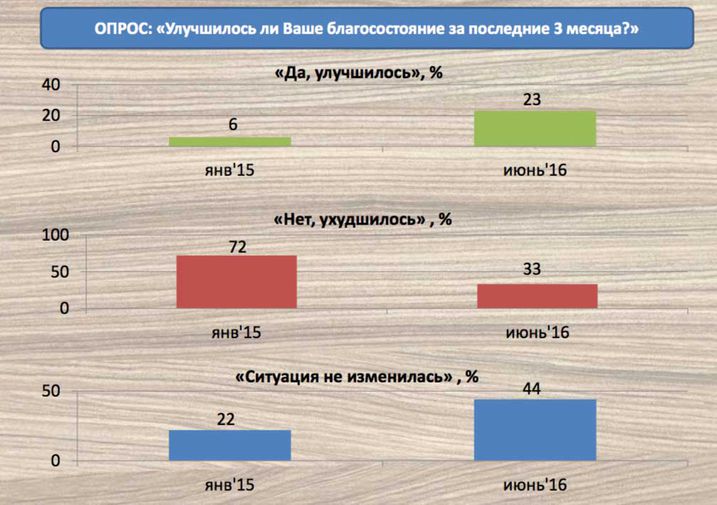 ОПРОС: «Улучшилось ли Ваше благосостояние за последние 3 месяца?»

«Да, улучшилось», %

40
20
0

6
23

янв'15
июнь'16

«Нет, ухудшилось» , %

100
50
0

72
33

янв'15
июнь'16

«Ситуация не изменилась» , %

50
0

22
44

янв'15
июнь'16